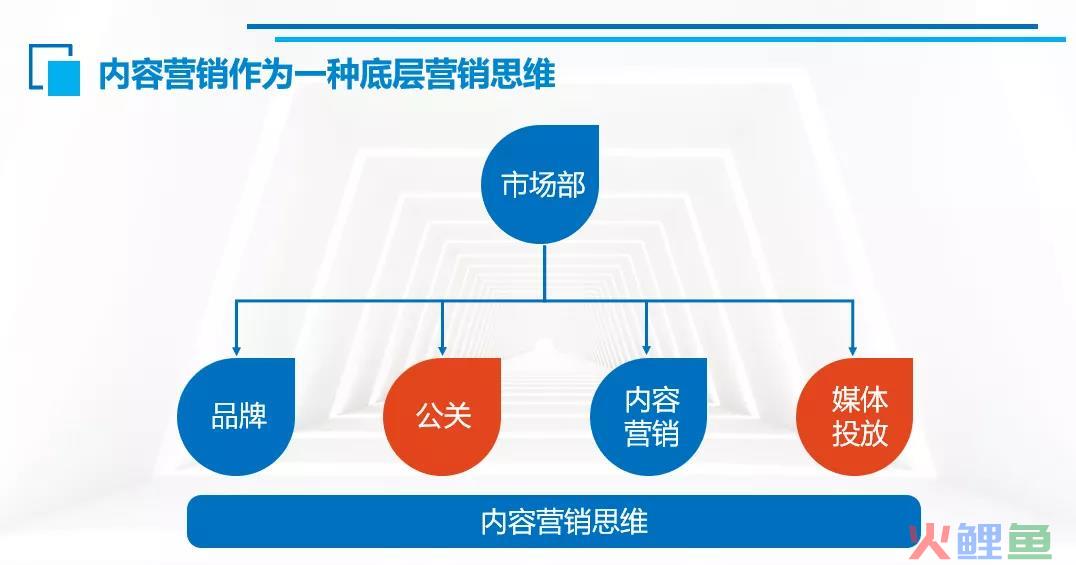 内容营销作为一种底层营销思维

市场部

品牌

公关

内容营销

媒体投放

内容营销思维

火鲤鱼